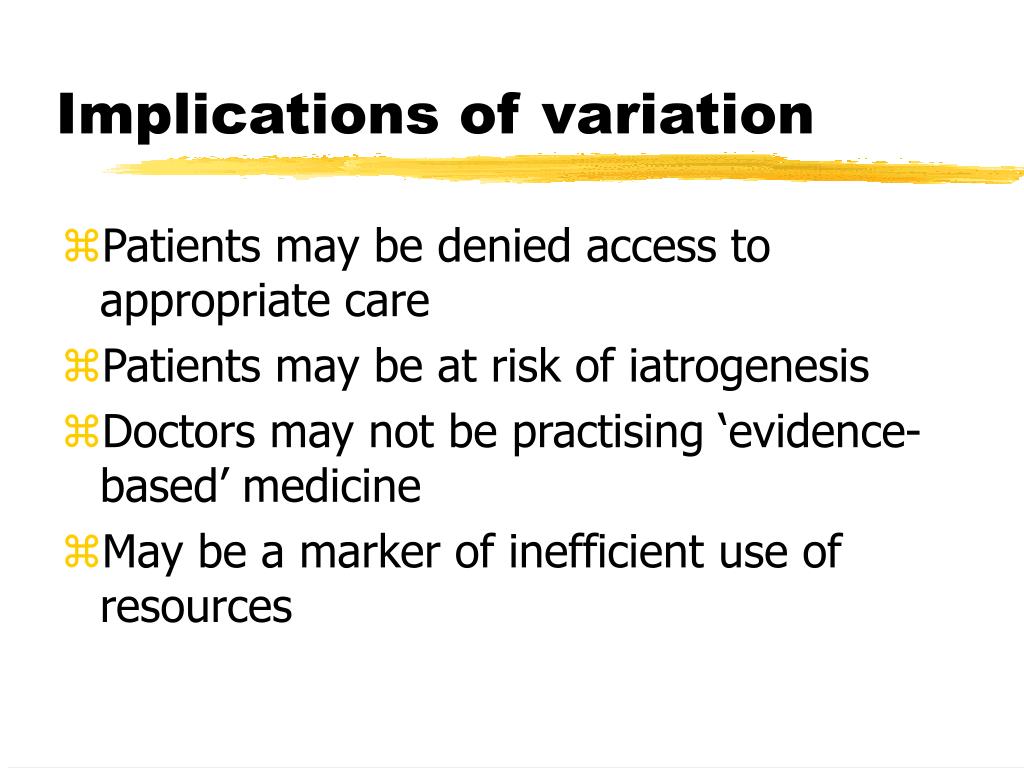 Implications of variation

⌘Patients may be denied access to appropriate care
⌘Patients may be at risk of iatrogenesis
⌘Doctors may not be practising ‘evidence-based’ medicine
⌘May be a marker of inefficient use of resources